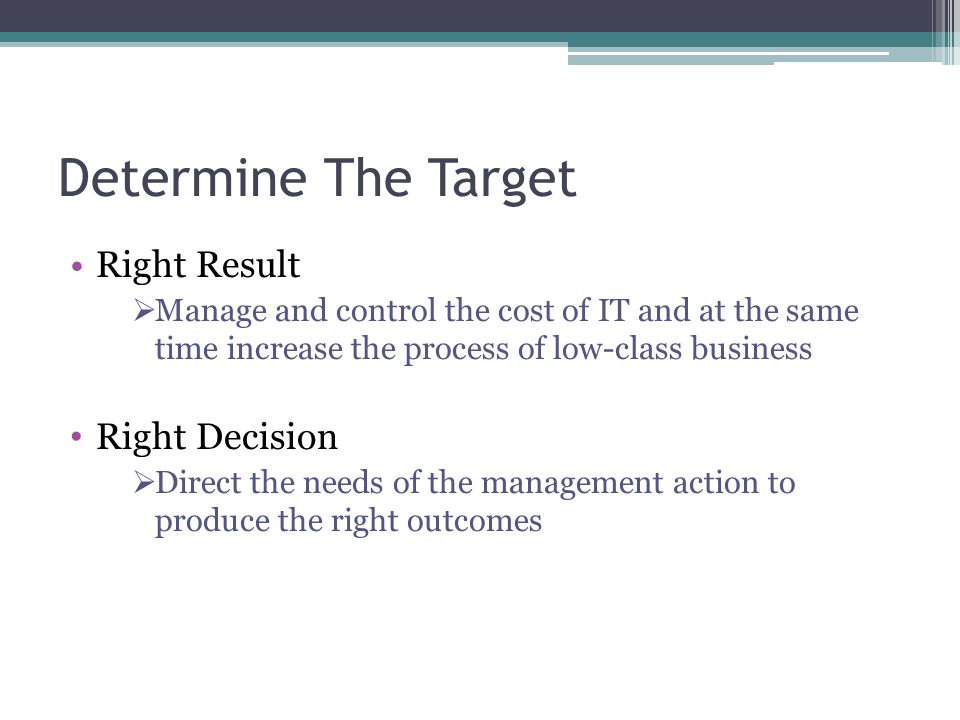 Determine The Target

• Right Result
➢Manage and control the cost of IT and at the same time increase the process of low-class business

• Right Decision
➢Direct the needs of the management action to produce the right outcomes